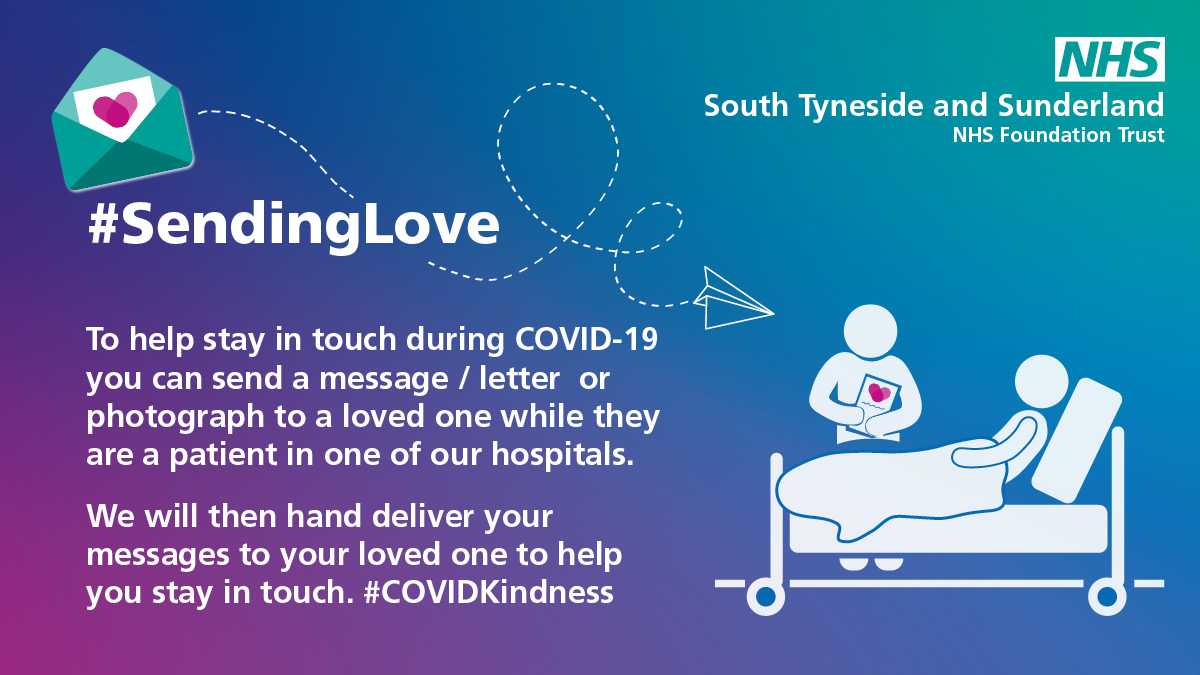 NHS
South Tyneside and Sunderland
NHS Foundation Trust

#SendingLove

To help stay in touch during COVID-19 you can send a message / letter or photograph to a loved one while they are a patient in one of our hospitals.

We will then hand deliver your messages to your loved one to help you stay in touch. #COVIDKindness